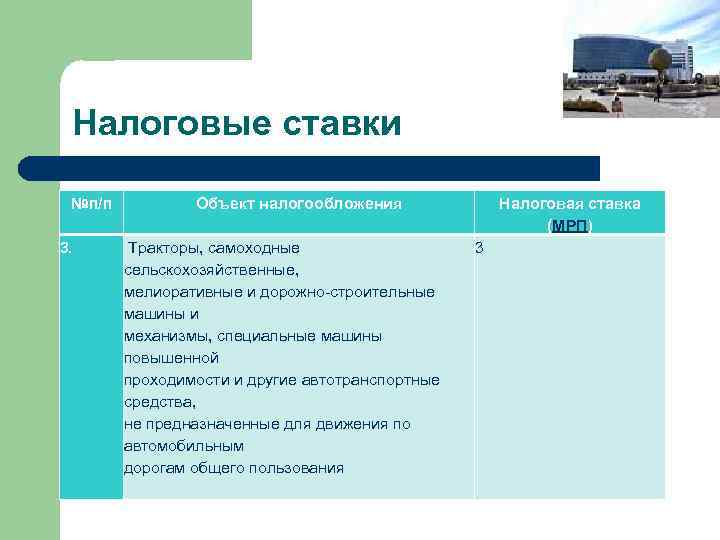 Налоговые ставки

| №п/п | Объект налогообложения | Налоговая ставка (МРП) |
|---|---|---|
| 3. | Тракторы, самоходные сельскохозяйственные, мелиоративные и дорожно-строительные машины и механизмы, специальные машины повышенной проходимости и другие автотранспортные средства, не предназначенные для движения по автомобильным дорогам общего пользования | 3 |